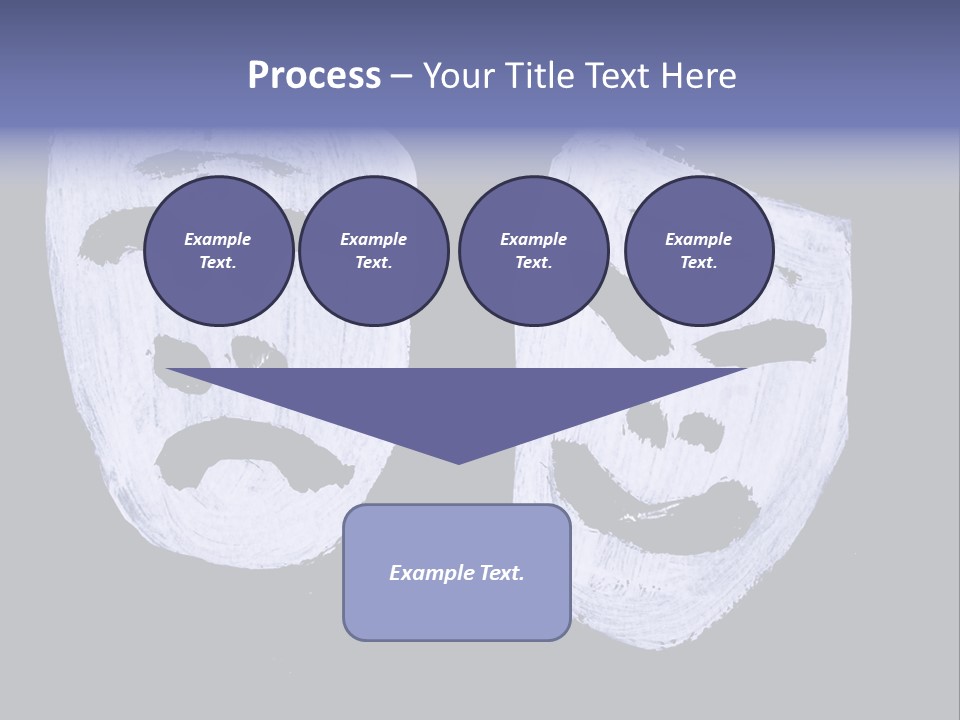 Process – Your Title Text Here

Example Text.

Example Text.

Example Text.

Example Text.

Example Text.